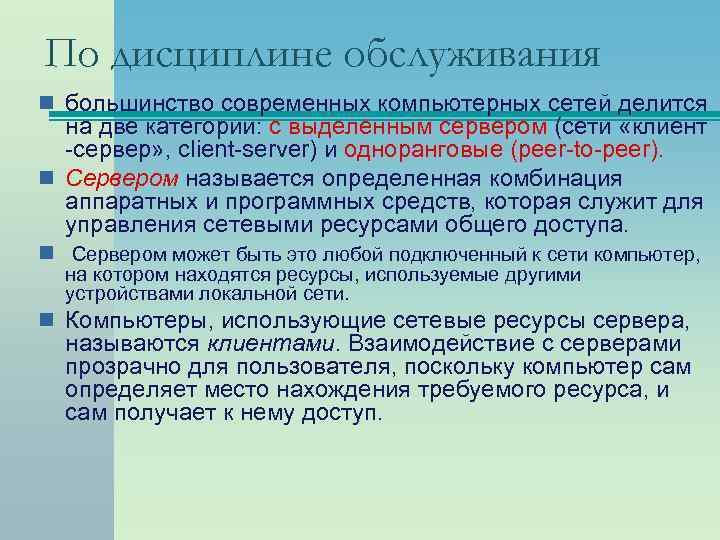 По дисциплине обслуживания

большинство современных компьютерных сетей делится на две категории: с выделенным сервером (сети «клиент -сервер», client-server) и одноранговые (peer-to-peer).

Сервером называется определенная комбинация аппаратных и программных средств, которая служит для управления сетевыми ресурсами общего доступа.

Сервером может быть это любой подключенный к сети компьютер, на котором находятся ресурсы, используемые другими устройствами локальной сети.

Компьютеры, использующие сетевые ресурсы сервера, называются клиентами. Взаимодействие с серверами прозрачно для пользователя, поскольку компьютер сам определяет место нахождения требуемого ресурса, и сам получает к нему доступ.